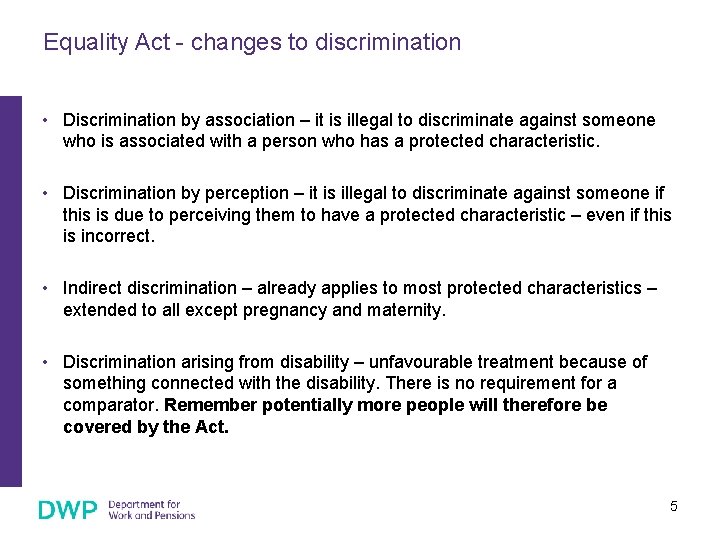 Equality Act - changes to discrimination

• Discrimination by association – it is illegal to discriminate against someone who is associated with a person who has a protected characteristic.

• Discrimination by perception – it is illegal to discriminate against someone if this is due to perceiving them to have a protected characteristic – even if this is incorrect.

• Indirect discrimination – already applies to most protected characteristics – extended to all except pregnancy and maternity.

• Discrimination arising from disability – unfavourable treatment because of something connected with the disability. There is no requirement for a comparator. **Remember potentially more people will therefore be covered by the Act.**

DWP Department for Work and Pensions

5